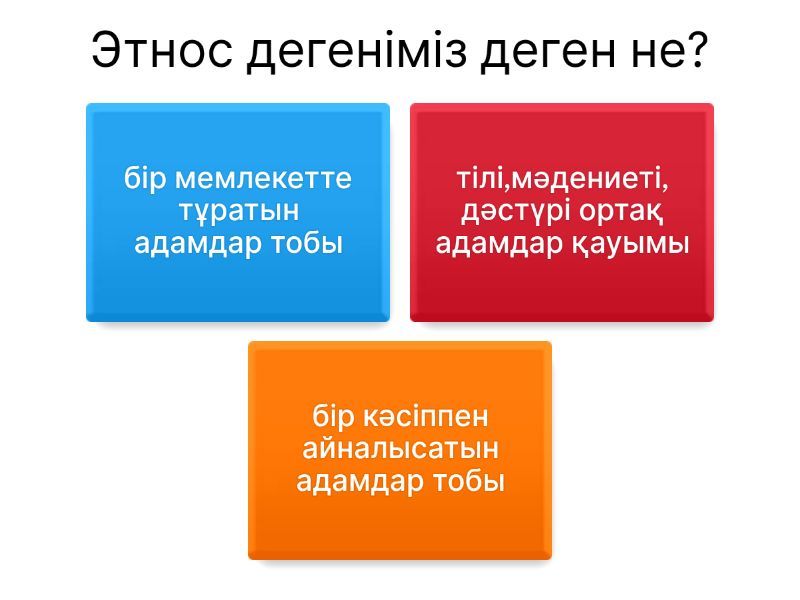 Этнос дегеніміз деген не?

бір мемлекетте тұратын адамдар тобы

тілі,мәдениеті, дәстүрі ортақ адамдар қауымы

бір кәсіппен айналысатын адамдар тобы